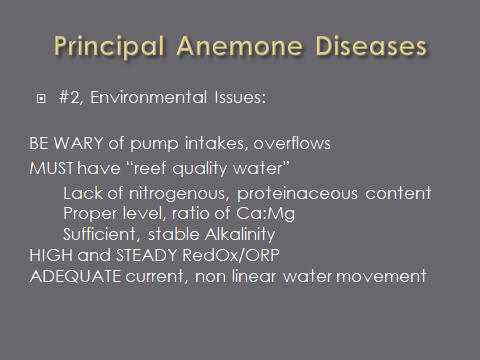 Principal Anemone Diseases

#2, Environmental Issues:

BE WARY of pump intakes, overflows
MUST have "reef quality water"
Lack of nitrogenous, proteinaceous content
Proper level, ratio of Ca:Mg
Sufficient, stable Alkalinity
HIGH and STEADY RedOx/ORP
ADEQUATE current, non linear water movement